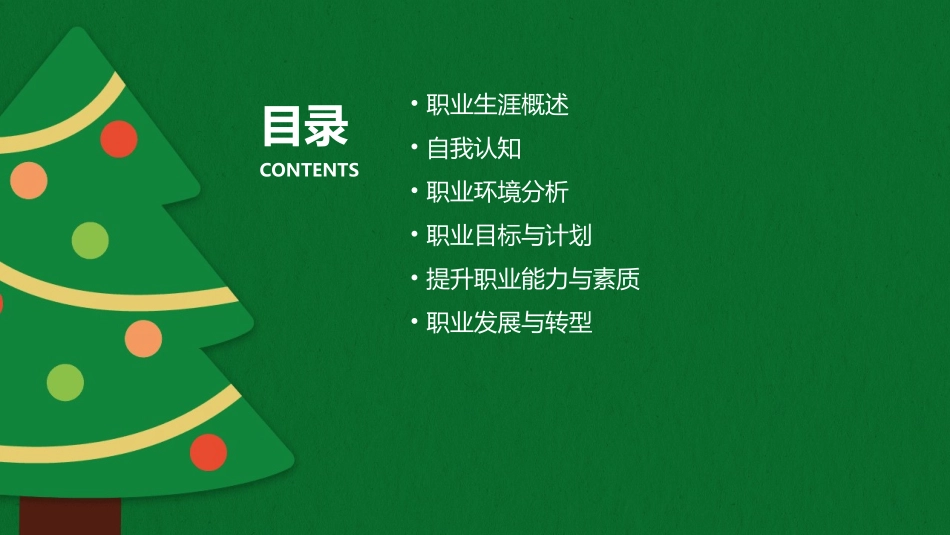 目录
CONTENTS

• 职业生涯概述
• 自我认知
• 职业环境分析
• 职业目标与计划
• 提升职业能力与素质
• 职业发展与转型